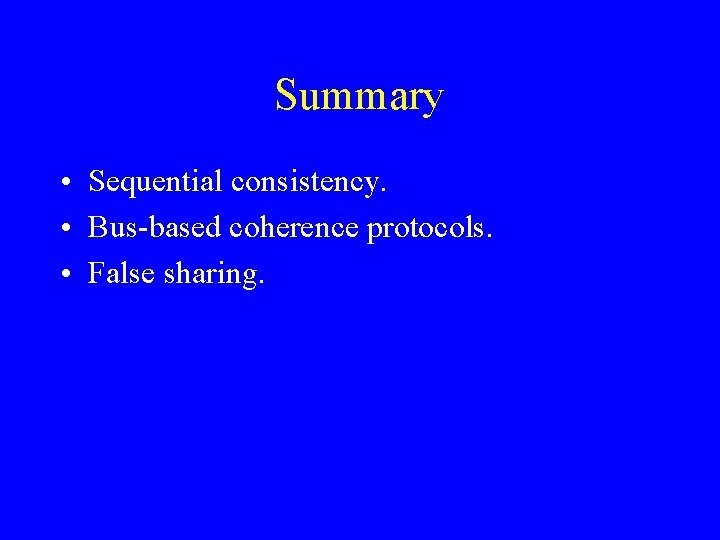 Summary

• Sequential consistency.
• Bus-based coherence protocols.
• False sharing.